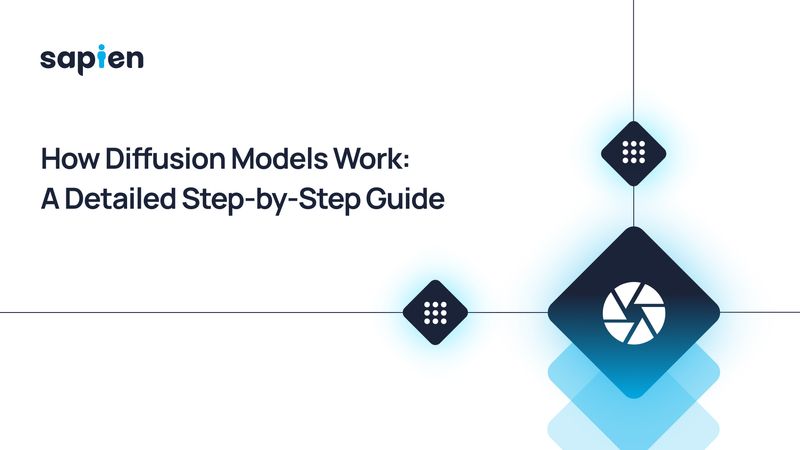 sapien

How Diffusion Models Work:
A Detailed Step-by-Step Guide